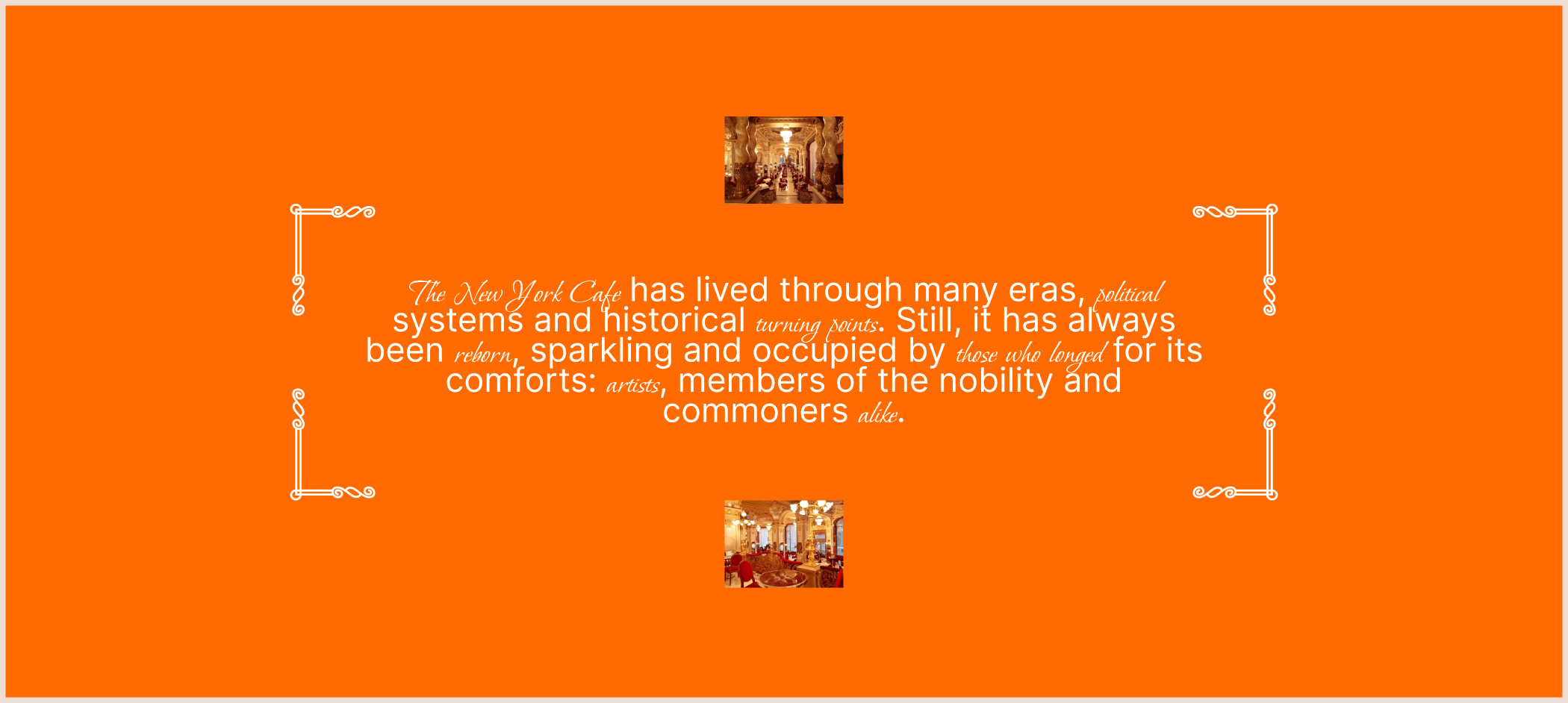 The New York Cafe has lived through many eras, political systems and historical turning points. Still, it has always been reborn, sparkling and occupied by those who longed for its comforts: artists, members of the nobility and commoners alike.